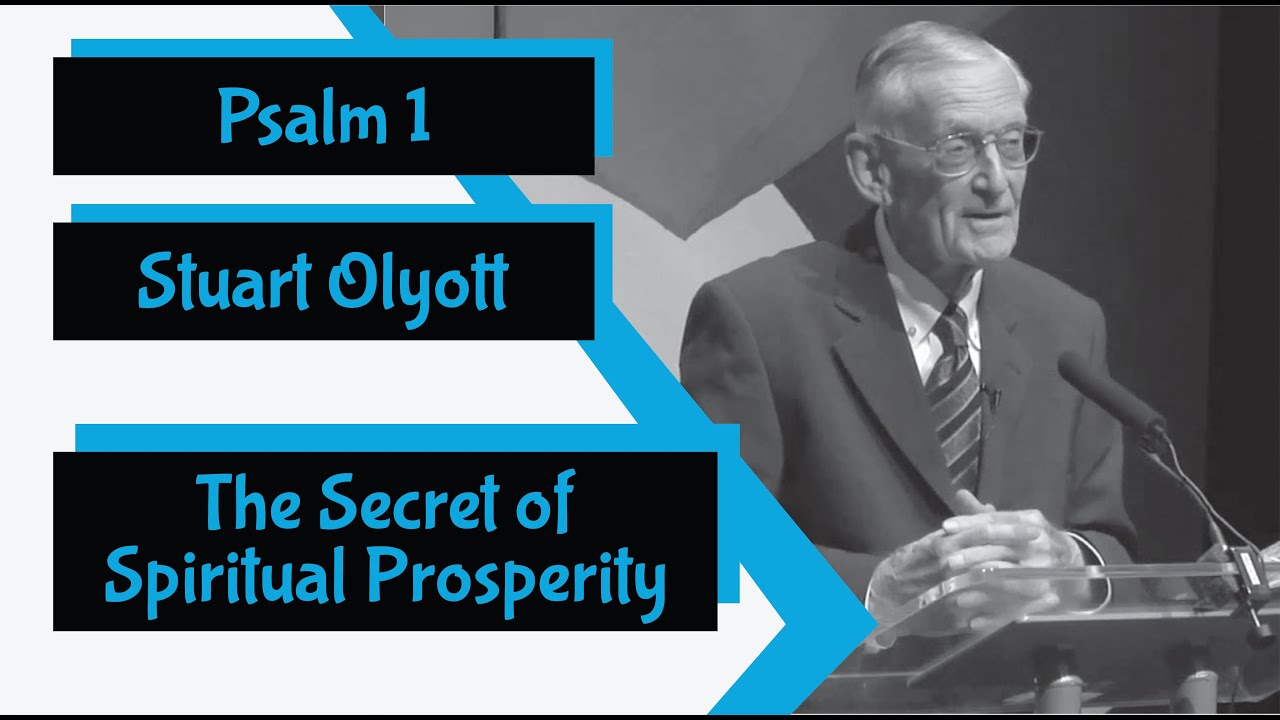 Psalm 1

Stuart Olyott

The Secret of Spiritual Prosperity